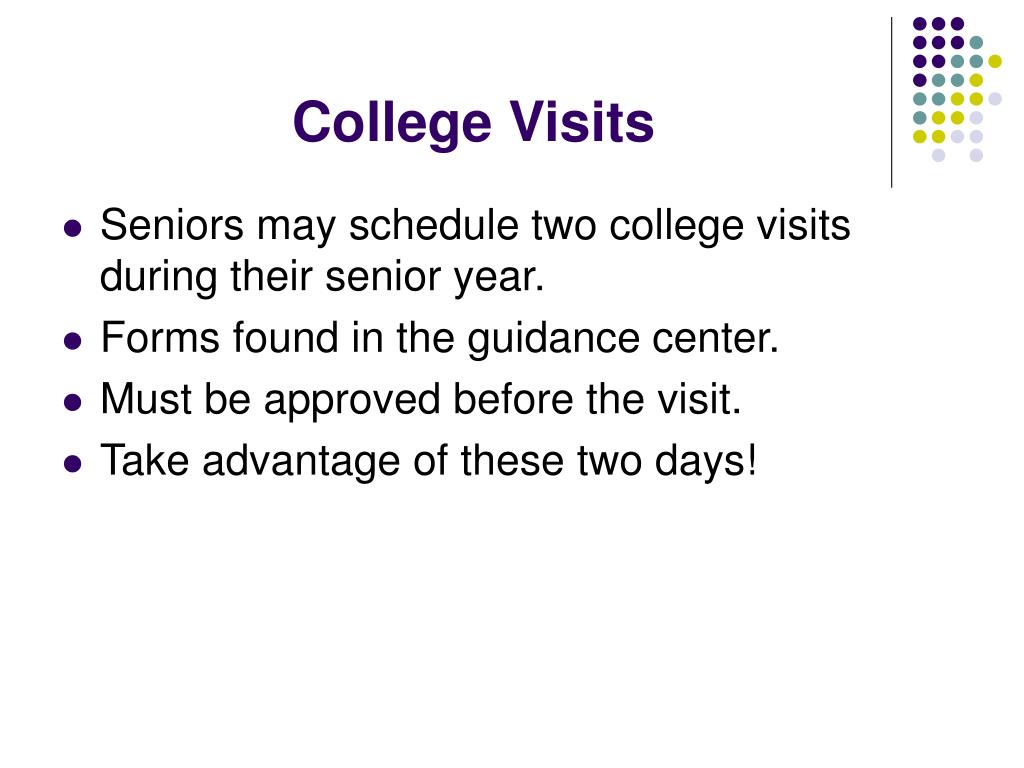 College Visits

- Seniors may schedule two college visits during their senior year.
- Forms found in the guidance center.
- Must be approved before the visit.
- Take advantage of these two days!